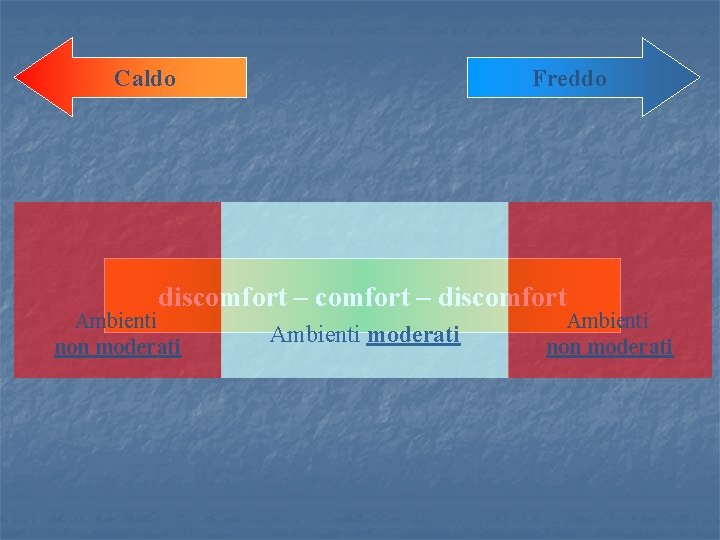 Caldo

Freddo

discomfort – comfort – discomfort

Ambienti non moderati

Ambienti moderati

Ambienti non moderati